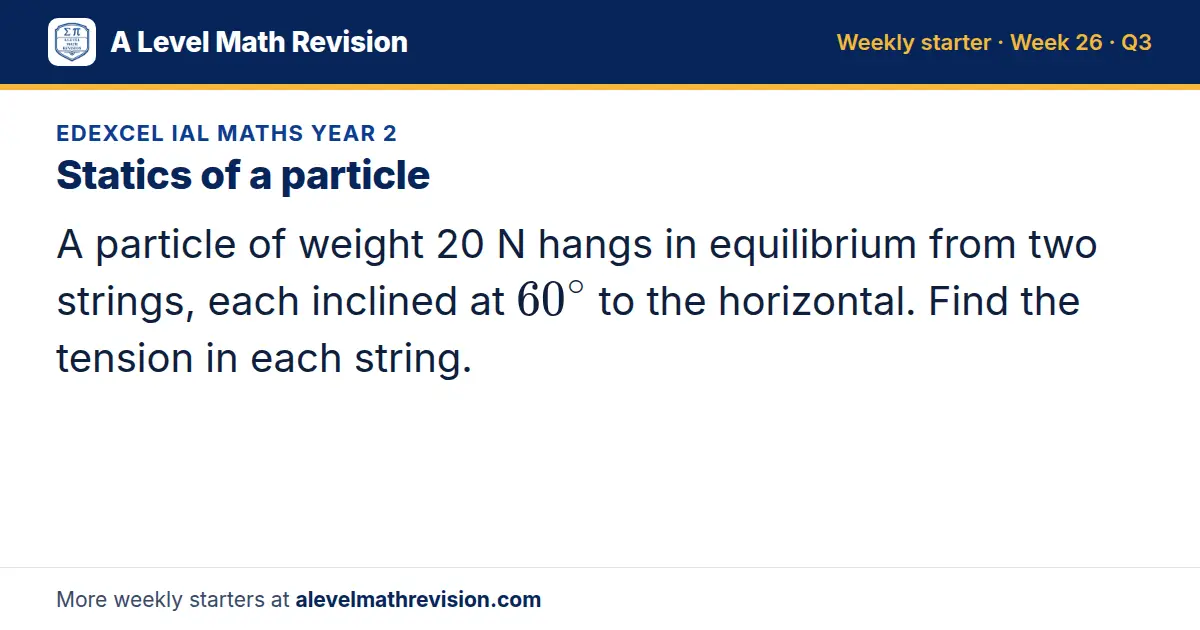 A Level Math Revision

Weekly starter · Week 26 · Q3

EDEXCEL IAL MATHS YEAR 2

Statics of a particle

A particle of weight 20 N hangs in equilibrium from two strings, each inclined at $60^\circ$ to the horizontal. Find the tension in each string.

More weekly starters at alevelmathrevision.com